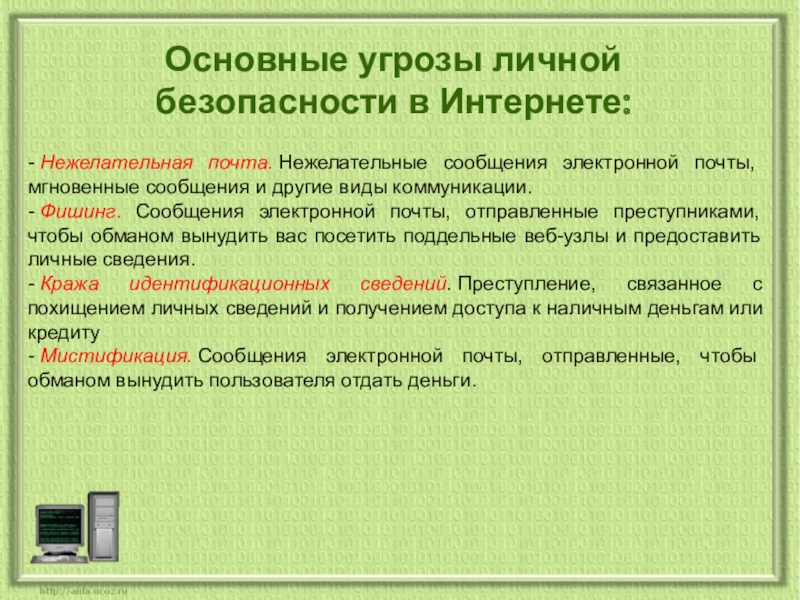 Основные угрозы личной безопасности в Интернете:

- Нежелательная почта. Нежелательные сообщения электронной почты, мгновенные сообщения и другие виды коммуникации.
- Фишинг. Сообщения электронной почты, отправленные преступниками, чтобы обманом вынудить вас посетить поддельные веб-узлы и предоставить личные сведения.
- Кража идентификационных сведений. Преступление, связанное с похищением личных сведений и получением доступа к наличным деньгам или кредиту
- Мистификация. Сообщения электронной почты, отправленные, чтобы обманом вынудить пользователя отдать деньги.

http://aida.ucoz.ru